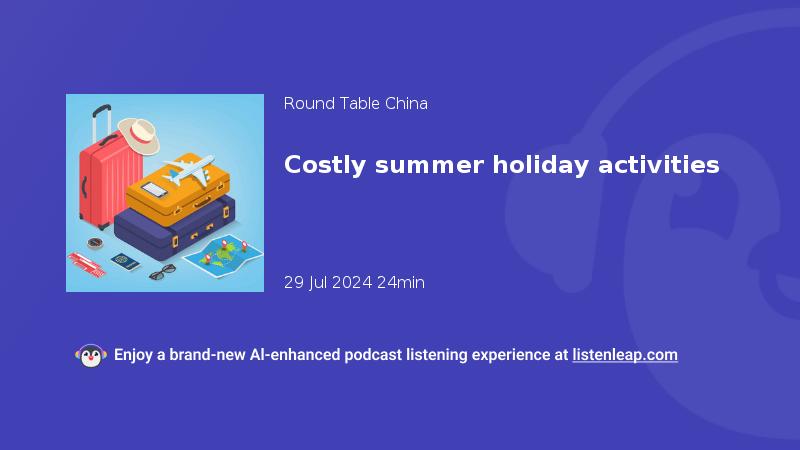 Round Table China

Costly summer holiday activities

29 Jul 2024 24min

Enjoy a brand-new AI-enhanced podcast listening experience at listenleap.com